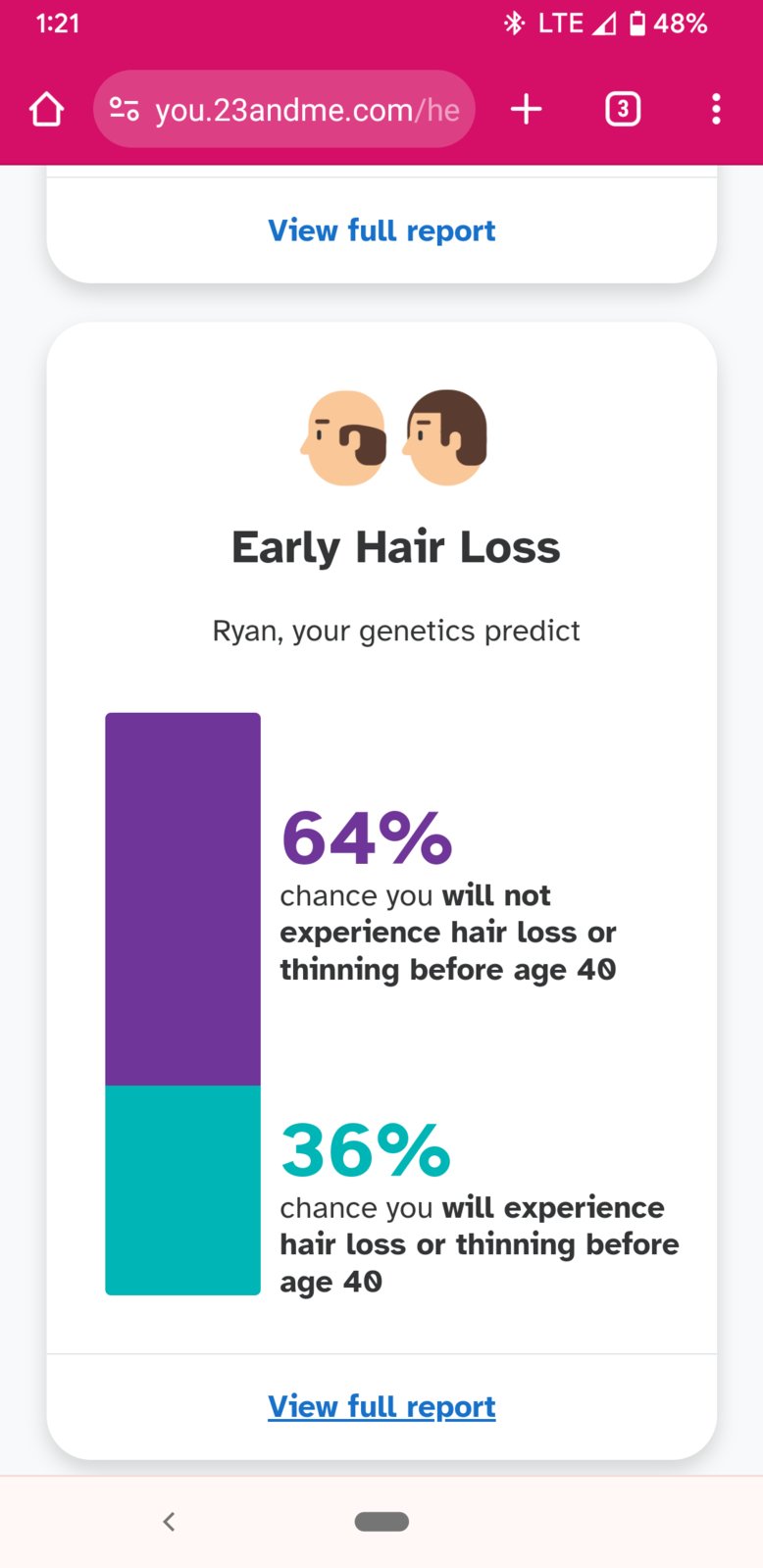 1:21 LTE 48%

you.23andme.com/he

3

View full report

Early Hair Loss

Ryan, your genetics predict

64%
chance you will not experience hair loss or thinning before age 40

36%
chance you will experience hair loss or thinning before age 40

View full report